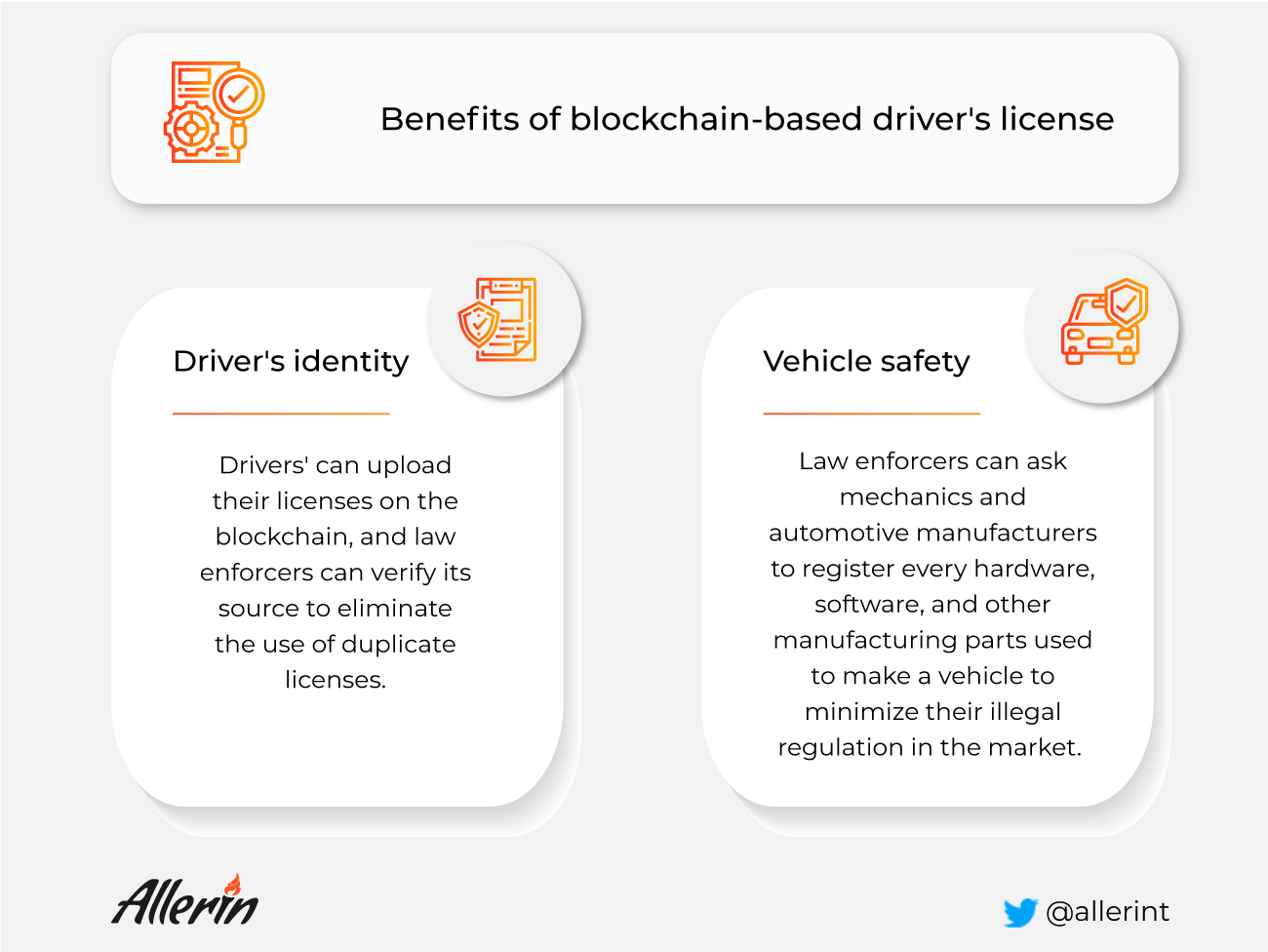 Benefits of blockchain-based driver's license

Driver's identity

Drivers' can upload their licenses on the blockchain, and law enforcers can verify its source to eliminate the use of duplicate licenses.

Vehicle safety

Law enforcers can ask mechanics and automotive manufacturers to register every hardware, software, and other manufacturing parts used to make a vehicle to minimize their illegal regulation in the market.

Allerin

@allerint